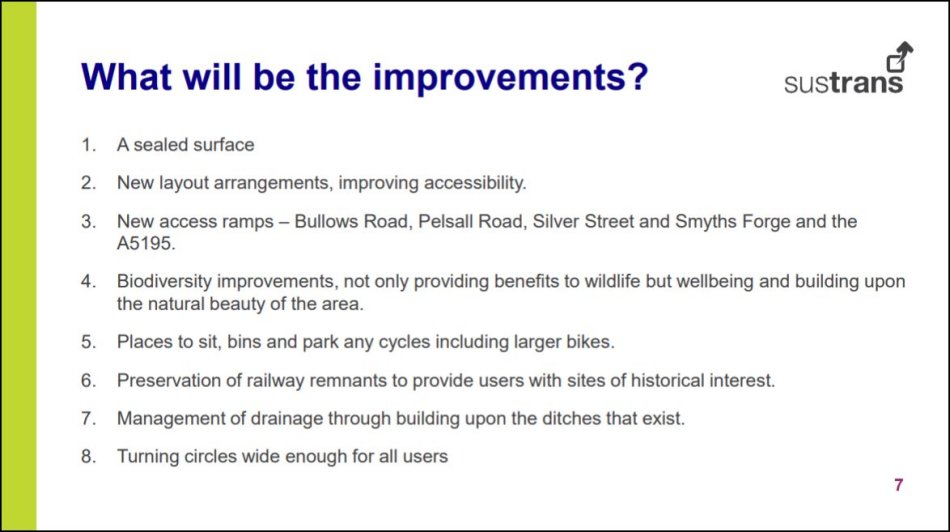 What will be the improvements?

sustrans

1. A sealed surface

2. New layout arrangements, improving accessibility.

3. New access ramps – Bullows Road, Pelsall Road, Silver Street and Smyths Forge and the A5195.

4. Biodiversity improvements, not only providing benefits to wildlife but wellbeing and building upon the natural beauty of the area.

5. Places to sit, bins and park any cycles including larger bikes.

6. Preservation of railway remnants to provide users with sites of historical interest.

7. Management of drainage through building upon the ditches that exist.

8. Turning circles wide enough for all users

7